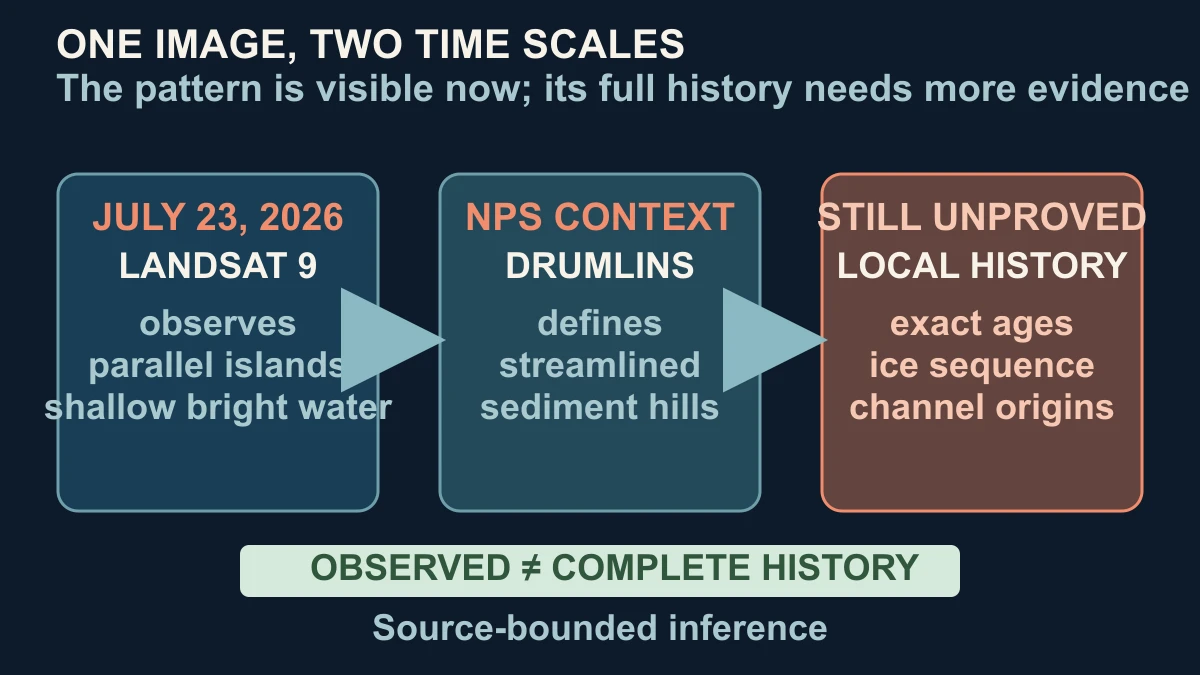 ONE IMAGE, TWO TIME SCALES
The pattern is visible now; its full history needs more evidence

JULY 23, 2026
LANDSAT 9
observes
parallel islands
shallow bright water

NPS CONTEXT
DRUMLINS
defines
streamlined
sediment hills

STILL UNPROVED
LOCAL HISTORY
exact ages
ice sequence
channel origins

OBSERVED ≠ COMPLETE HISTORY

Source-bounded inference